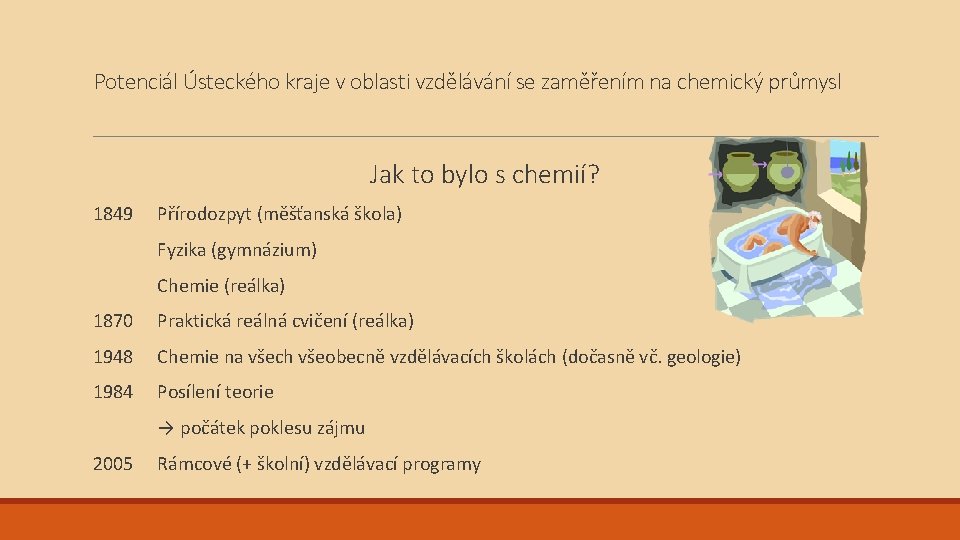 Potenciál Ústeckého kraje v oblasti vzdělávání se zaměřením na chemický průmysl

Jak to bylo s chemií?

1849 Přírodozpyt (měšťanská škola)

Fyzika (gymnázium)

Chemie (reálka)

1870 Praktická reálná cvičení (reálka)

1948 Chemie na všech všeobecně vzdělávacích školách (dočasně vč. geologie)

1984 Posílení teorie

→ počátek poklesu zájmu

2005 Rámcové (+ školní) vzdělávací programy